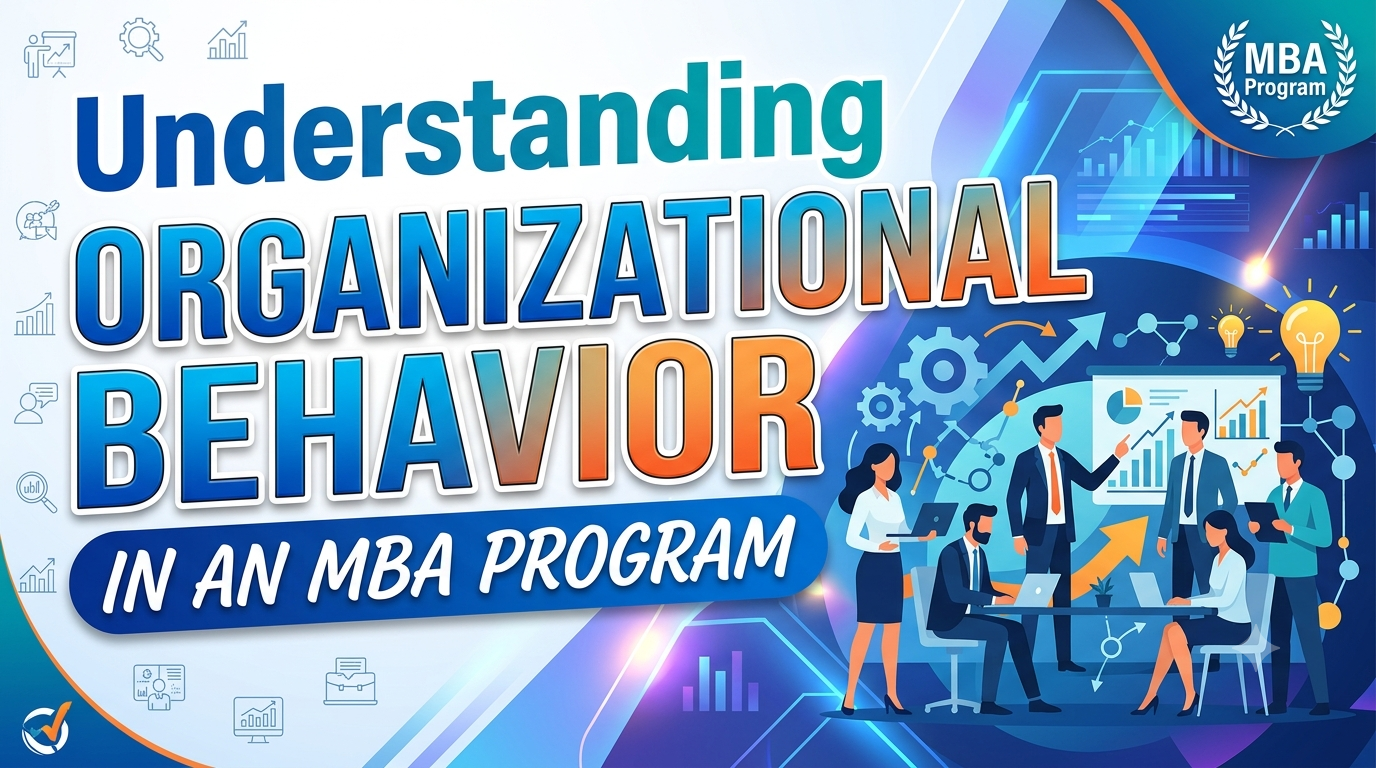 MBA Program

Understanding ORGANIZATIONAL BEHAVIOR

IN AN MBA PROGRAM